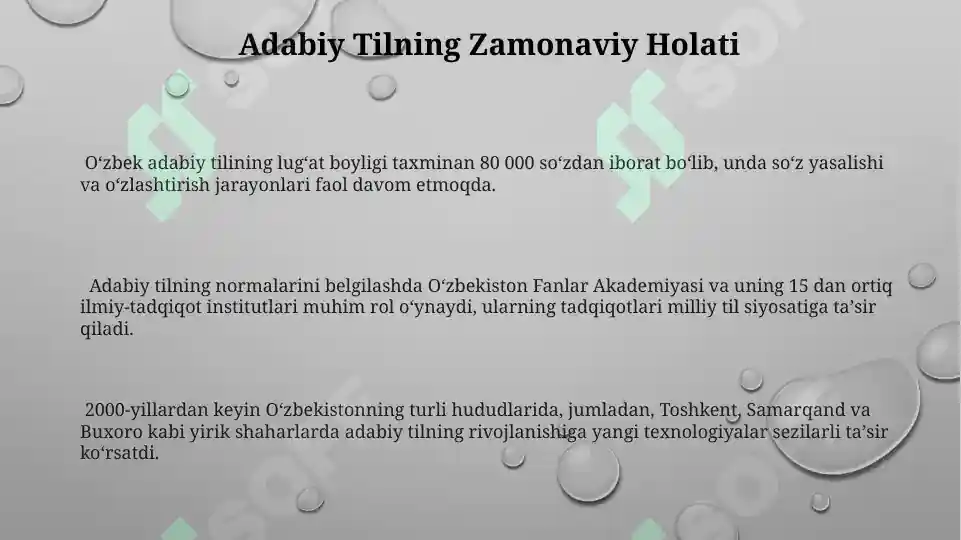 Adabiy Tilning Zamonaviy Holati

Oʻzbek adabiy tilining lugʻat boyligi taxminan 80 000 soʻzdan iborat boʻlib, unda soʻz yasalishi va oʻzlashtirish jarayonlari faol davom etmoqda.

Adabiy tilning normalarini belgilashda Oʻzbekiston Fanlar Akademiyasi va uning 15 dan ortiq ilmiy-tadqiqot institutlari muhim rol oʻynaydi, ularning tadqiqotlari milliy til siyosatiga taʼsir qiladi.

2000-yillardan keyin Oʻzbekistonning turli hududlarida, jumladan, Toshkent, Samarqand va Buxoro kabi yirik shaharlarda adabiy tilning rivojlanishiga yangi texnologiyalar sezilarli taʼsir koʻrsatdi.